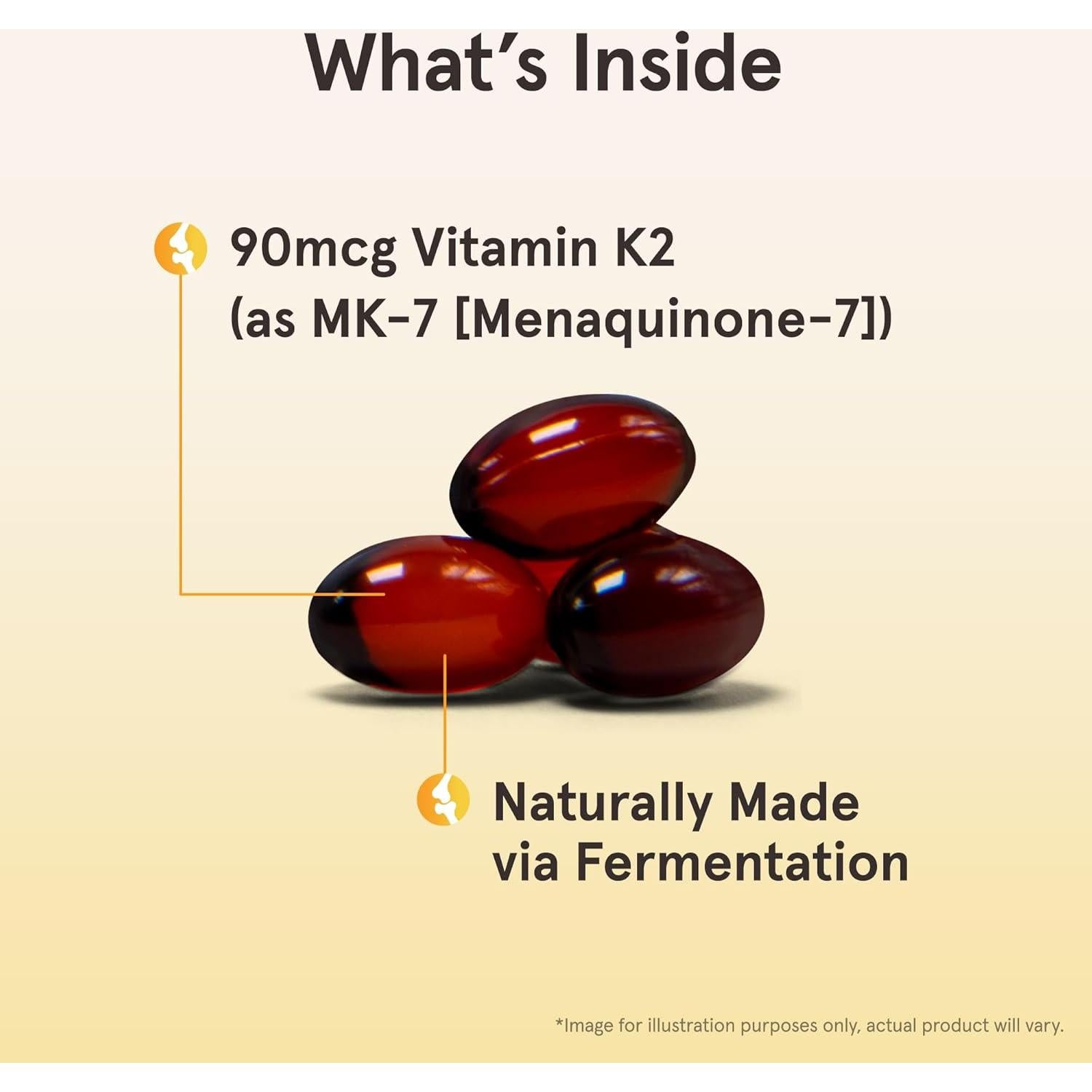 What's Inside

90mcg Vitamin K2 (as MK-7 [Menaquinone-7])

Naturally Made via Fermentation

*Image for illustration purposes only, actual product will vary.